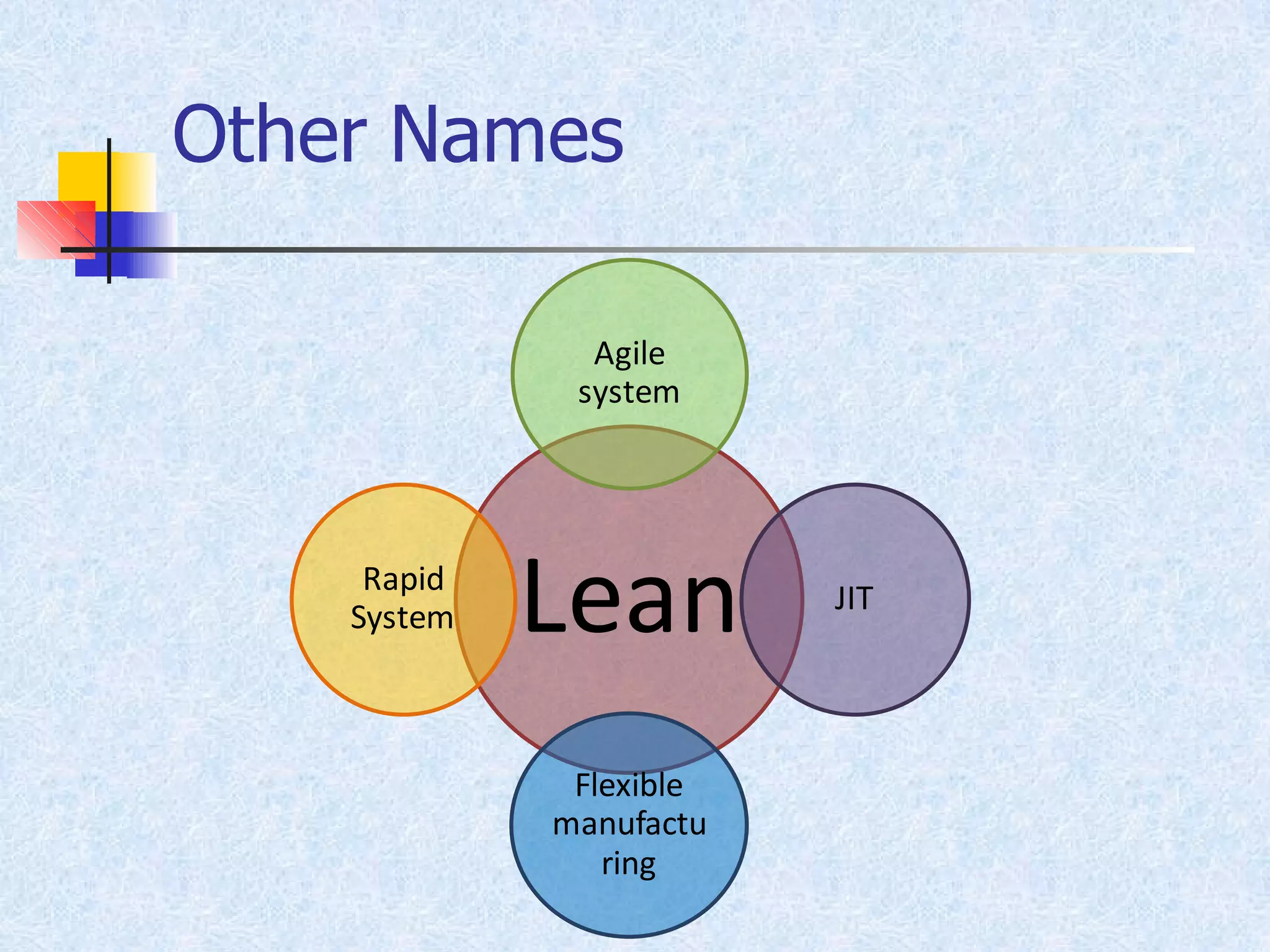 Other Names

Agile system

Rapid System

Lean

JIT

Flexible manufacturing